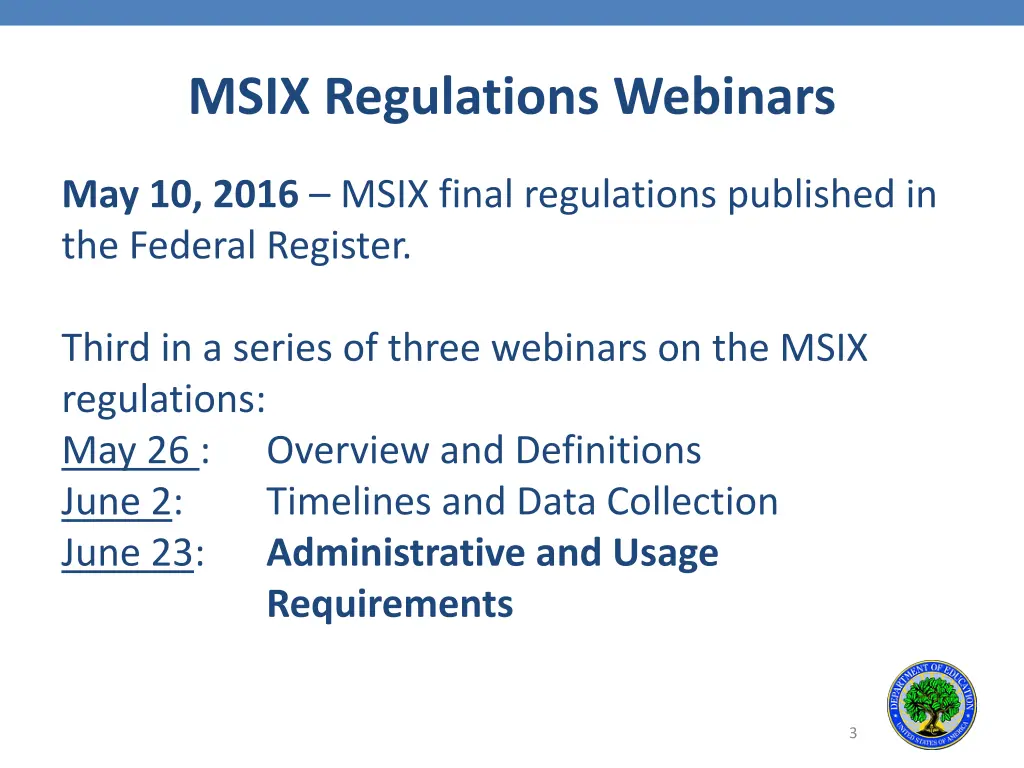 MSIX Regulations Webinars

May 10, 2016 – MSIX final regulations published in the Federal Register.

Third in a series of three webinars on the MSIX regulations:
May 26 : Overview and Definitions
June 2: Timelines and Data Collection
June 23: Administrative and Usage Requirements

DEPARTMENT OF EDUCATION
UNITED STATES OF AMERICA

3